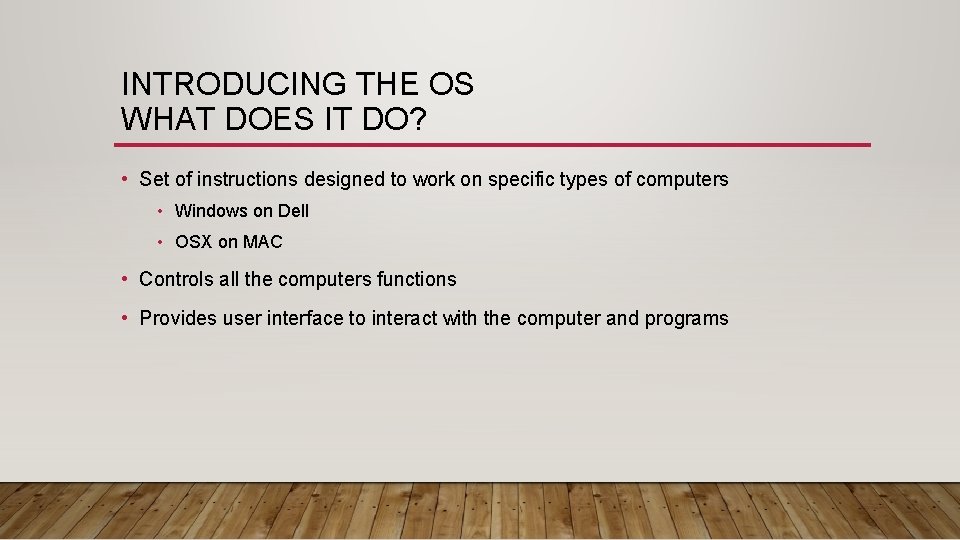 INTRODUCING THE OS
WHAT DOES IT DO?

• Set of instructions designed to work on specific types of computers
  • Windows on Dell
  • OSX on MAC
• Controls all the computers functions
• Provides user interface to interact with the computer and programs